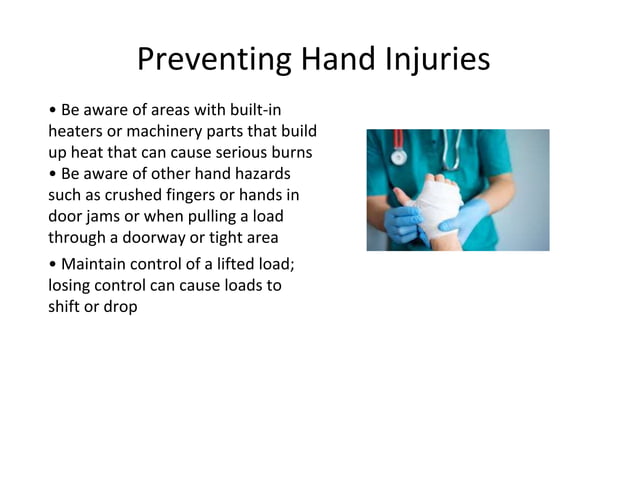 Preventing Hand Injuries

• Be aware of areas with built-in heaters or machinery parts that build up heat that can cause serious burns
• Be aware of other hand hazards such as crushed fingers or hands in door jams or when pulling a load through a doorway or tight area
• Maintain control of a lifted load; losing control can cause loads to shift or drop